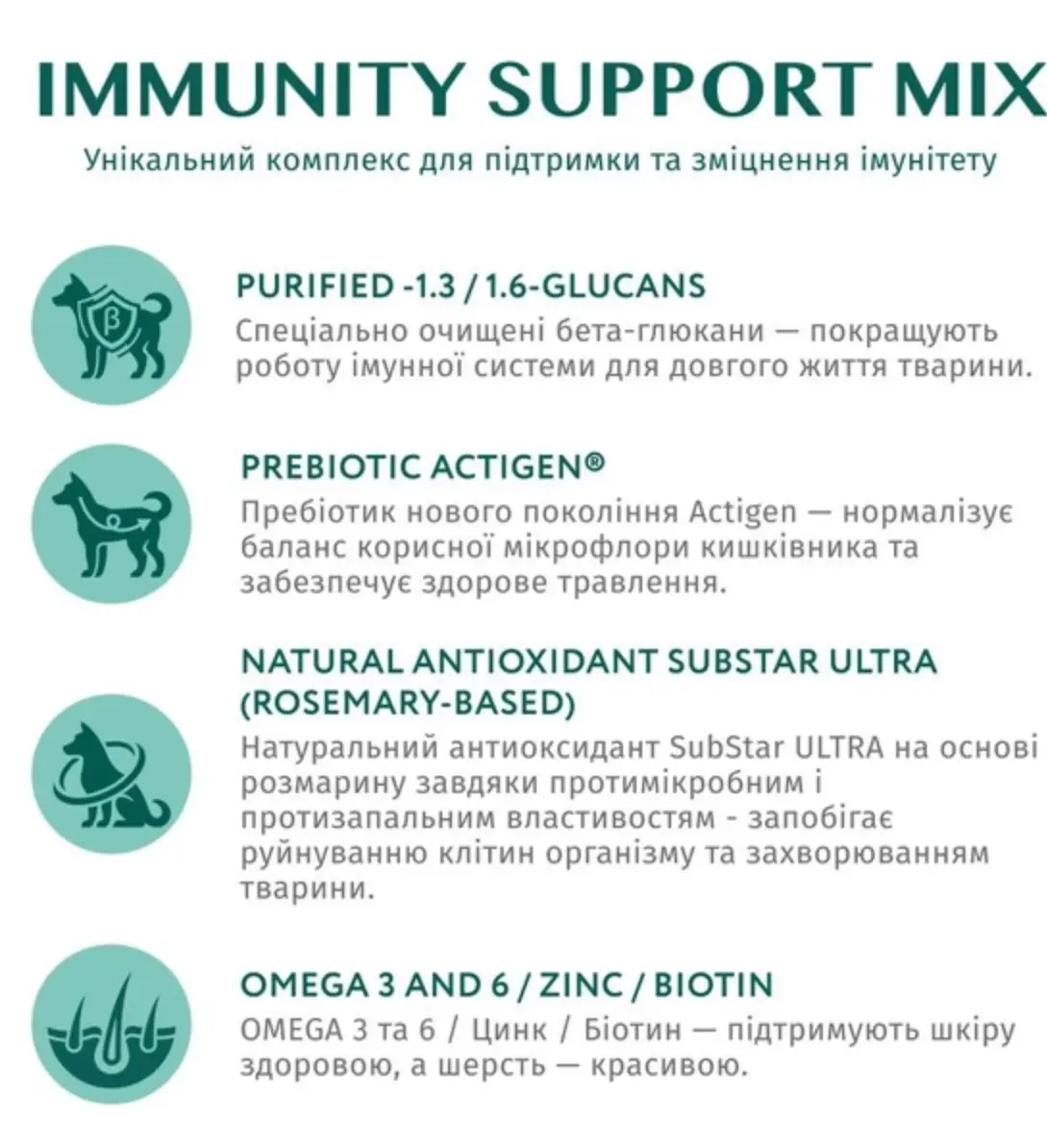 IMMUNITY SUPPORT MIX
Унікальний комплекс для підтримки та зміцнення імунітету

β

PURIFIED -1.3 / 1.6-GLUCANS
Спеціально очищені бета-глюкани — покращують роботу імунної системи для довгого життя тварини.

PREBIOTIC ACTIGEN®
Пребіотик нового покоління Actigen — нормалізує баланс корисної мікрофлори кишківника та забезпечує здорове травлення.

NATURAL ANTIOXIDANT SUBSTAR ULTRA (ROSEMARY-BASED)
Натуральний антиоксидант SubStar ULTRA на основі розмарину завдяки протимікробним і протизапальним властивостям - запобігає руйнуванню клітин організму та захворюванням тварини.

OMEGA 3 AND 6 / ZINC / BIOTIN
OMEGA 3 та 6 / Цинк / Біотин — підтримують шкіру здоровою, а шерсть — красивою.